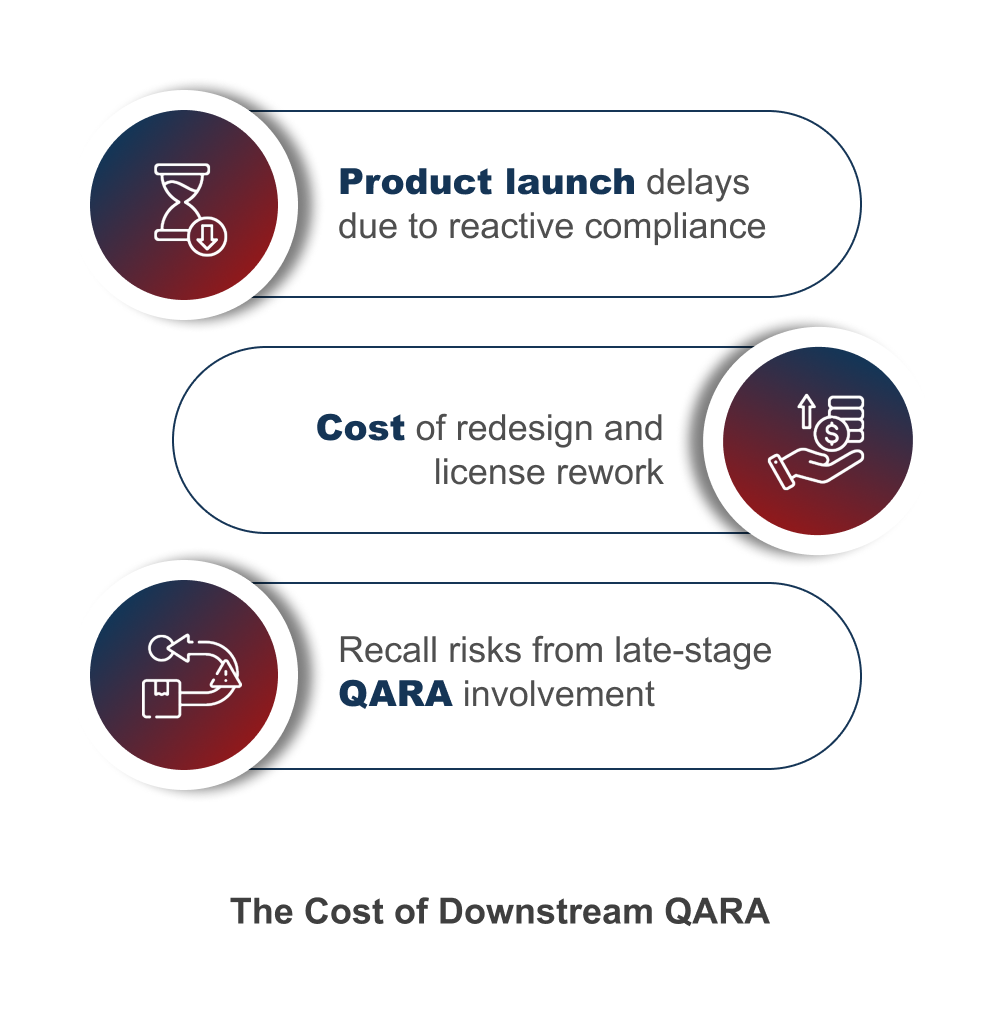 Product launch delays due to reactive compliance

Cost of redesign and license rework

Recall risks from late-stage QARA involvement

The Cost of Downstream QARA